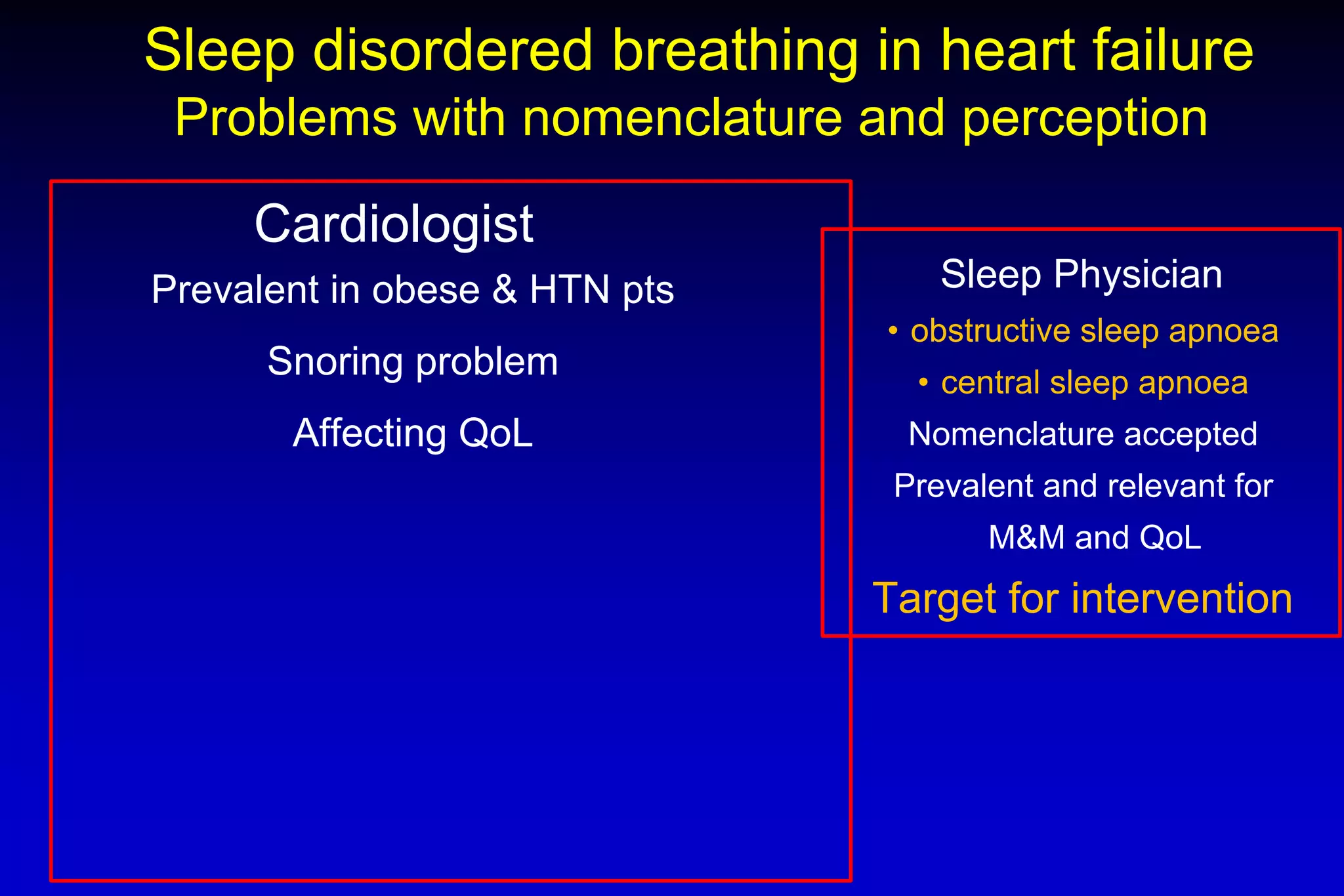 Sleep disordered breathing in heart failure
Problems with nomenclature and perception

Cardiologist

Prevalent in obese & HTN pts

Snoring problem

Affecting QoL

Sleep Physician

• obstructive sleep apnoea

• central sleep apnoea

Nomenclature accepted

Prevalent and relevant for M&M and QoL

Target for intervention